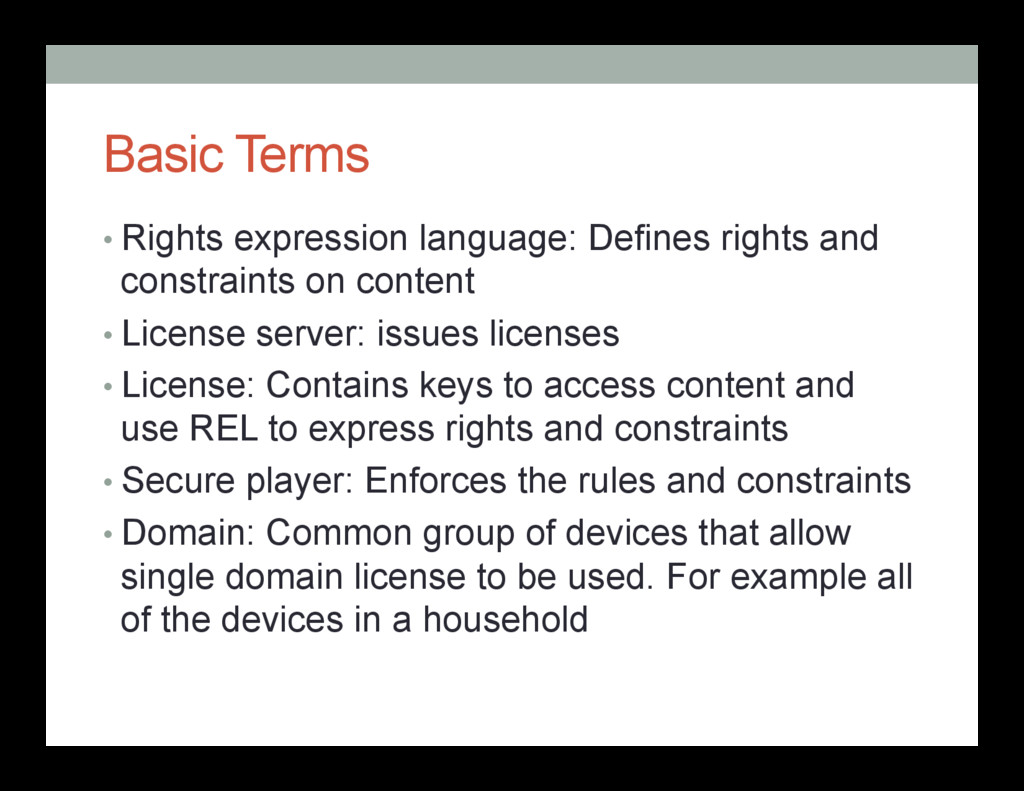 Basic Terms

• Rights expression language: Defines rights and constraints on content

• License server: issues licenses

• License: Contains keys to access content and use REL to express rights and constraints

• Secure player: Enforces the rules and constraints

• Domain: Common group of devices that allow single domain license to be used. For example all of the devices in a household